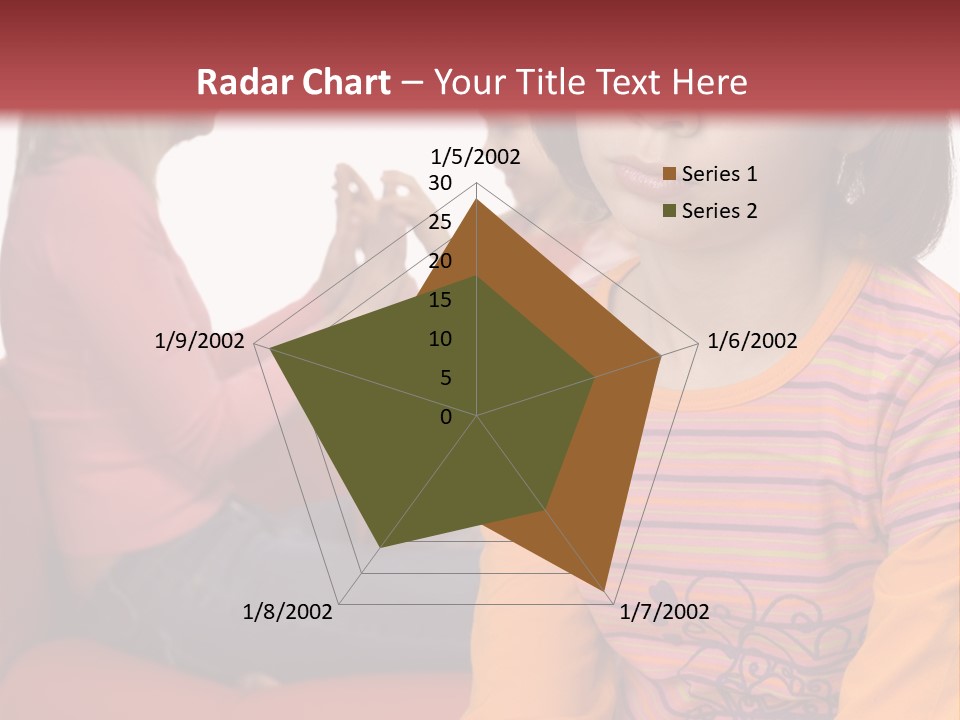 Radar Chart – Your Title Text Here

1/5/2002
30
25
20
15
10
5
0
1/6/2002
1/7/2002
1/8/2002
1/9/2002

Series 1
Series 2